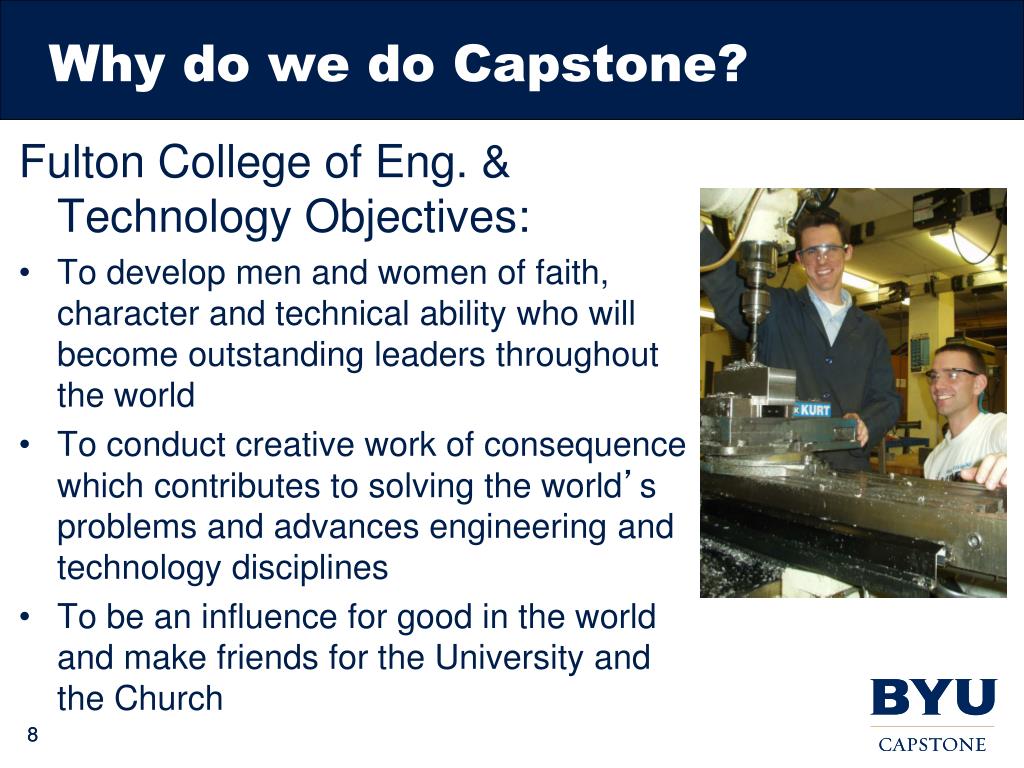 Why do we do Capstone?

Fulton College of Eng. & Technology Objectives:

• To develop men and women of faith, character and technical ability who will become outstanding leaders throughout the world
• To conduct creative work of consequence which contributes to solving the world's problems and advances engineering and technology disciplines
• To be an influence for good in the world and make friends for the University and the Church

KURT

8

BYU
CAPSTONE